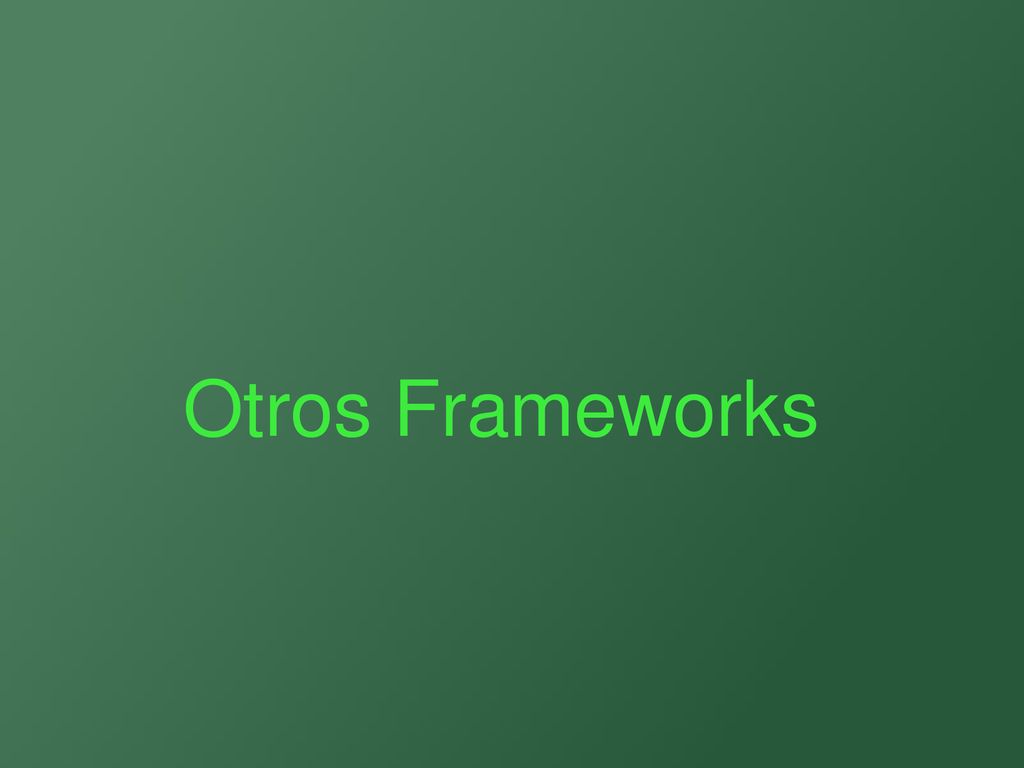 Otros Frameworks